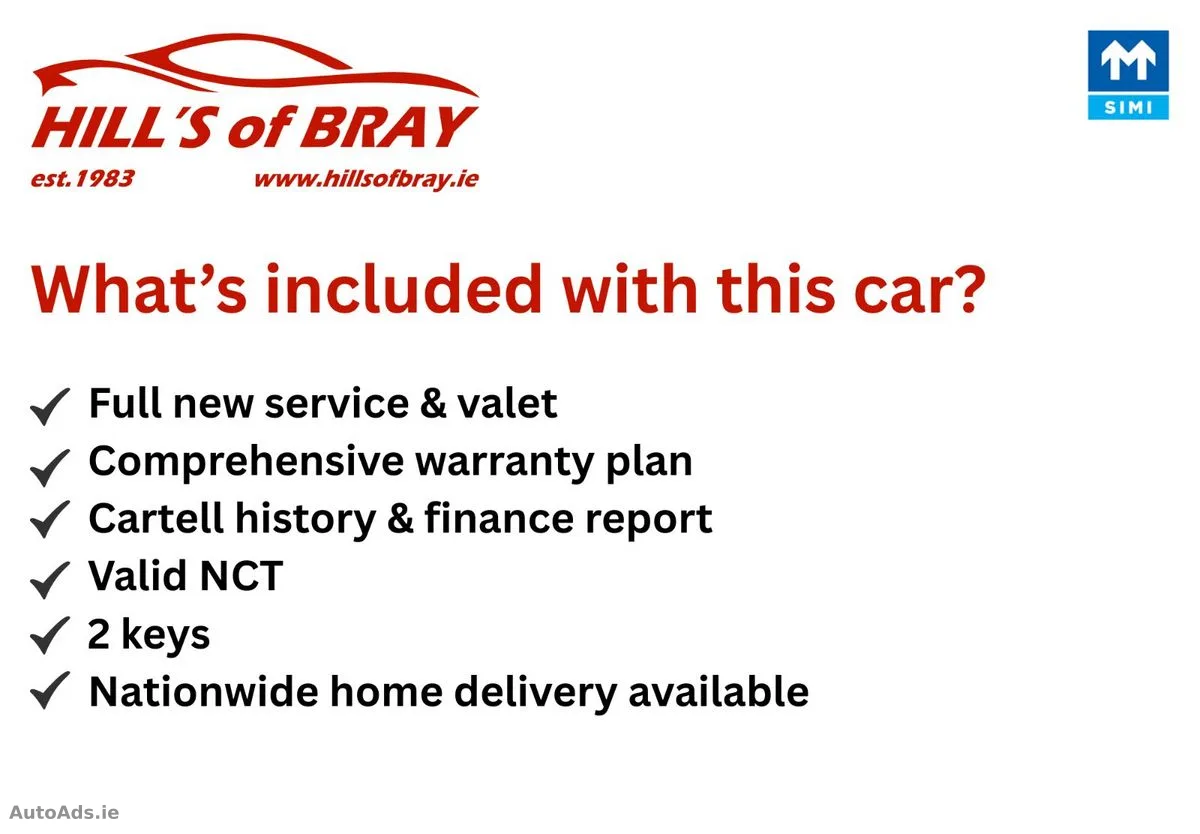 HILL'S of BRAY
est.1983 www.hillsofbray.ie

SIMI

What's included with this car?

✓ Full new service & valet
✓ Comprehensive warranty plan
✓ Cartell history & finance report
✓ Valid NCT
✓ 2 keys
✓ Nationwide home delivery available

AutoAds.ie